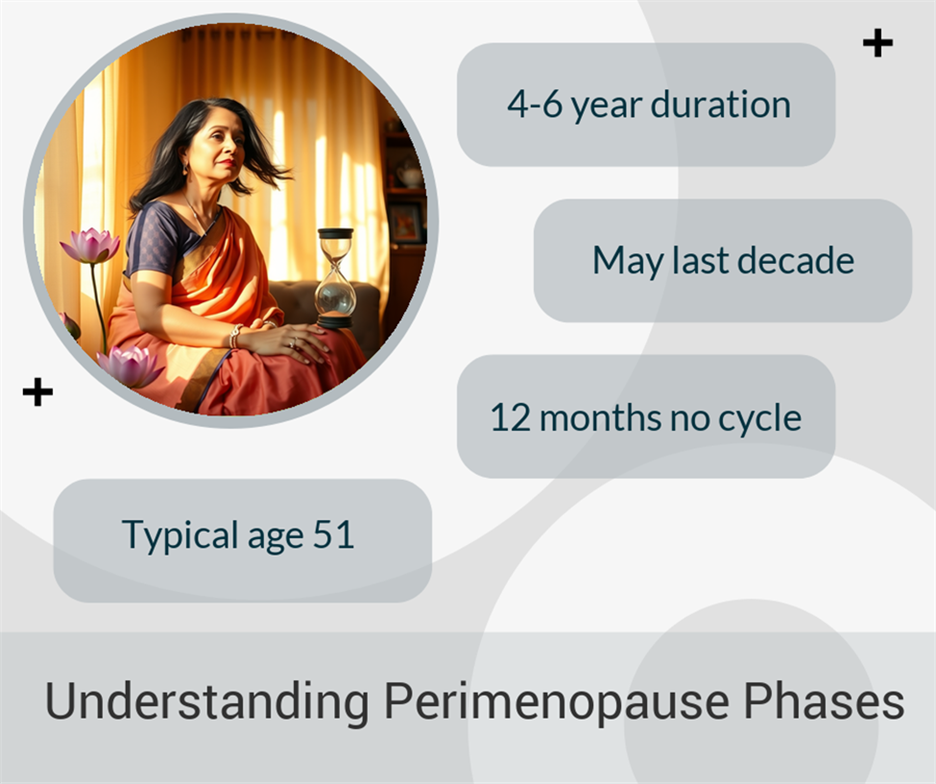 4-6 year duration

May last decade

12 months no cycle

Typical age 51

Understanding Perimenopause Phases